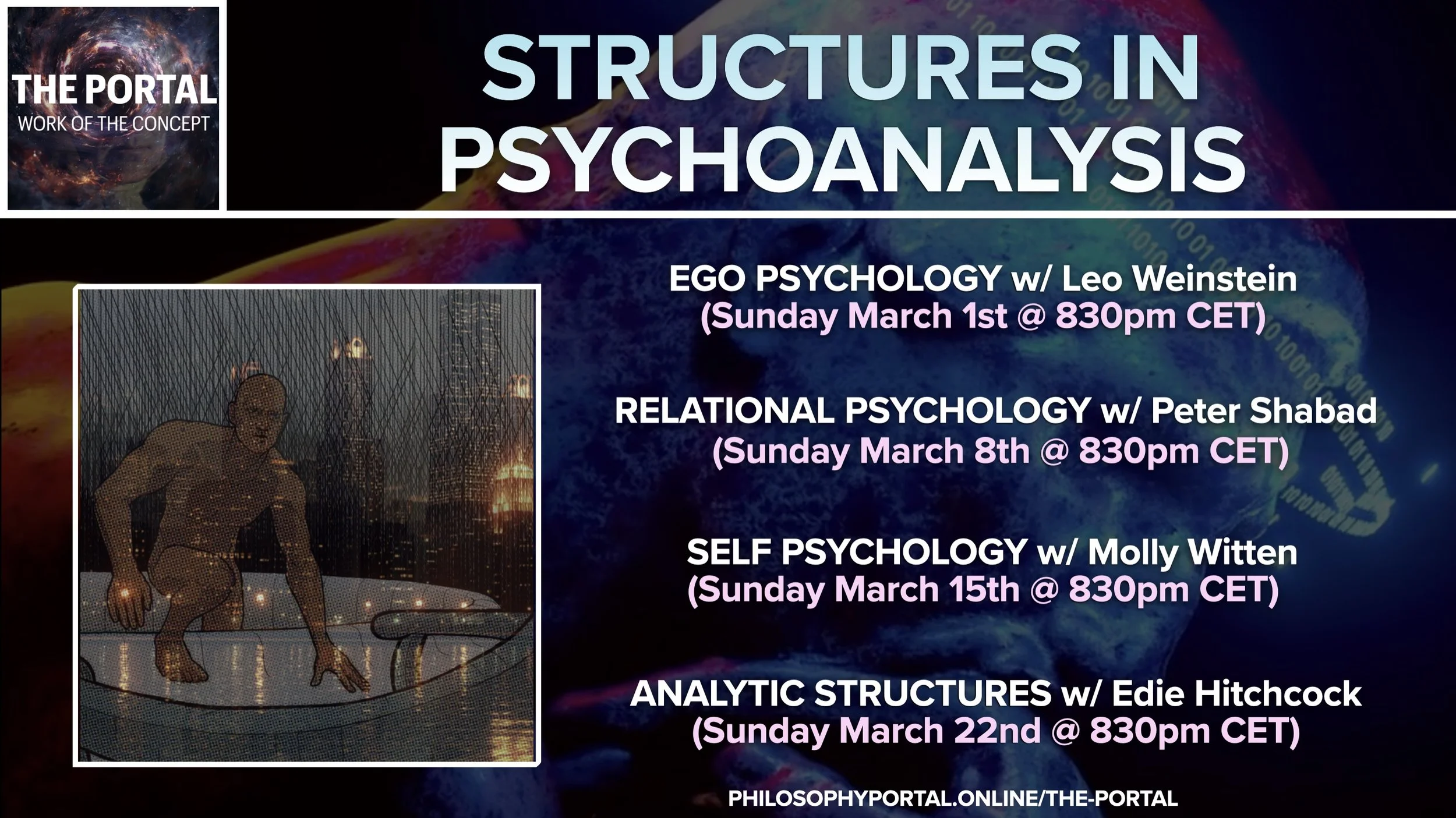 THE PORTAL
WORK OF THE CONCEPT

STRUCTURES IN PSYCHOANALYSIS

EGO PSYCHOLOGY w/ Leo Weinstein
(Sunday March 1st @ 830pm CET)

RELATIONAL PSYCHOLOGY w/ Peter Shabad
(Sunday March 8th @ 830pm CET)

SELF PSYCHOLOGY w/ Molly Witten
(Sunday March 15th @ 830pm CET)

ANALYTIC STRUCTURES w/ Edie Hitchcock
(Sunday March 22nd @ 830pm CET)

PHILOSOPHYPORTAL.ONLINE/THE-PORTAL